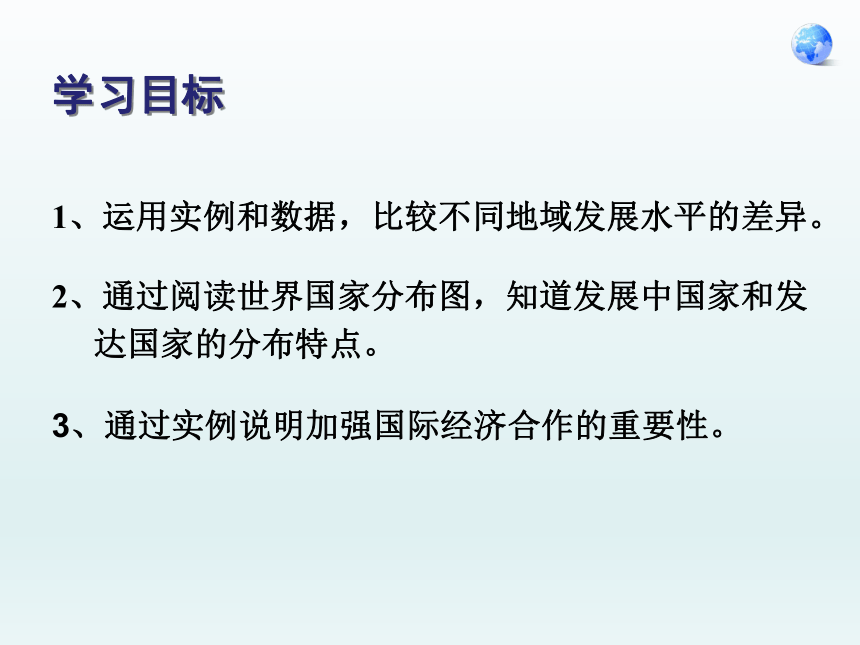 学习目标

1、运用实例和数据，比较不同地域发展水平的差异。

2、通过阅读世界国家分布图，知道发展中国家和发达国家的分布特点。

3、通过实例说明加强国际经济合作的重要性。